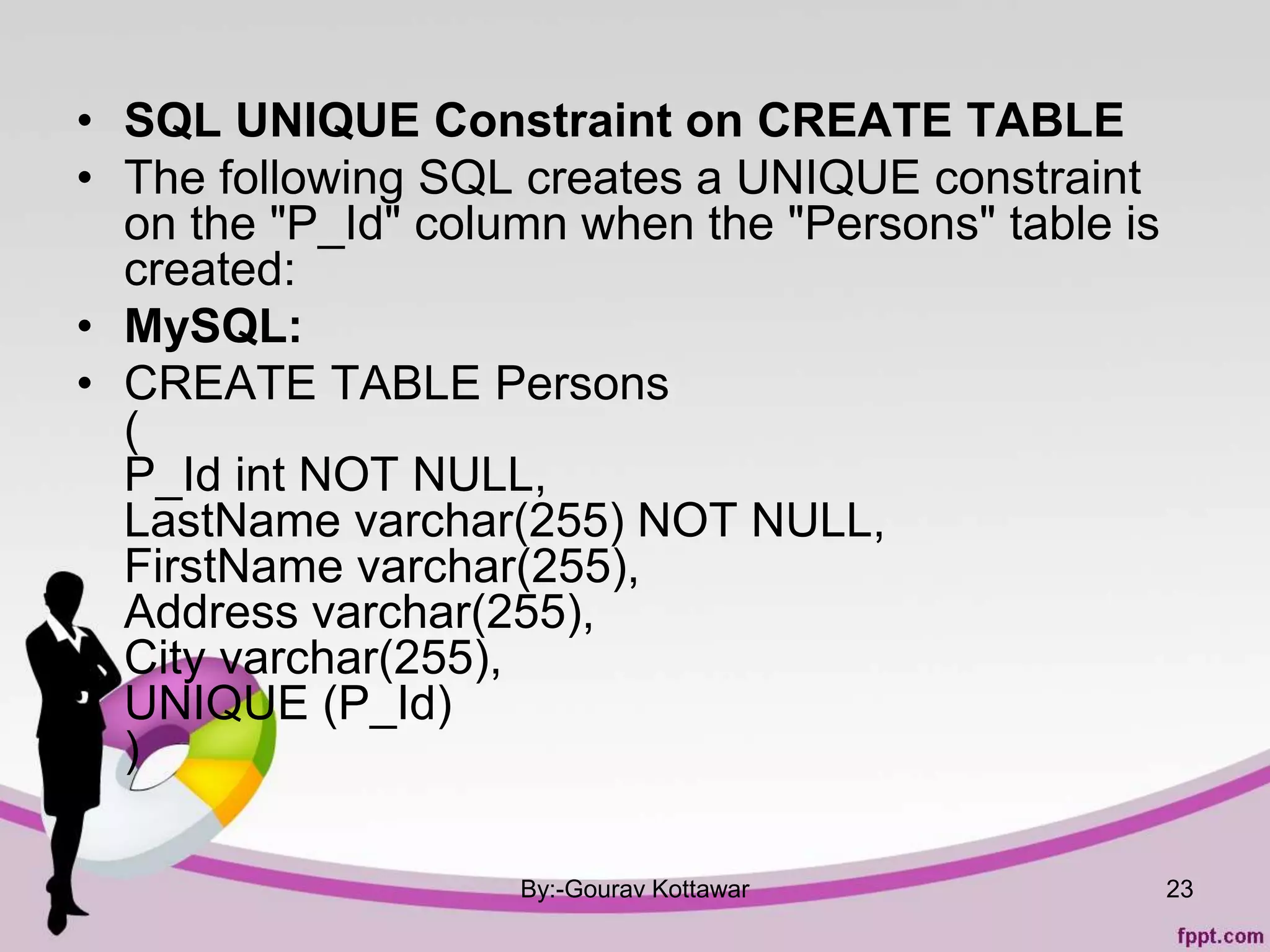 • **SQL UNIQUE Constraint on CREATE TABLE**
• The following SQL creates a UNIQUE constraint on the "P_Id" column when the "Persons" table is created:
• **MySQL:**
• CREATE TABLE Persons
(
P_Id int NOT NULL,
LastName varchar(255) NOT NULL,
FirstName varchar(255),
Address varchar(255),
City varchar(255),
UNIQUE (P_Id)
)

By:-Gourav Kottawar

23

fppt.com